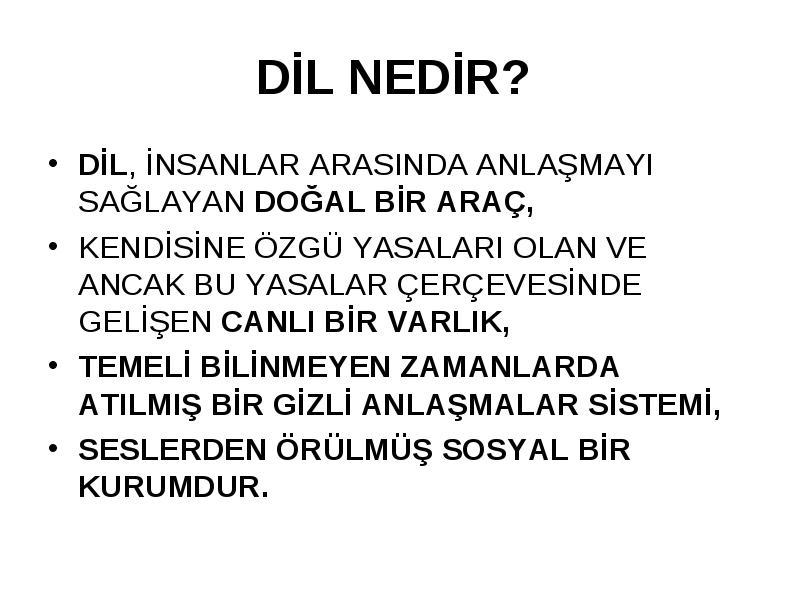 DİL NEDİR?

• DİL, İNSANLAR ARASINDA ANLAŞMAYI SAĞLAYAN DOĞAL BİR ARAÇ,

• KENDİSİNE ÖZGÜ YASALARI OLAN VE ANCAK BU YASALAR ÇERÇEVESİNDE GELİŞEN CANLI BİR VARLIK,

• TEMELİ BİLİNMEYEN ZAMANLARDA ATILMIŞ BİR GİZLİ ANLAŞMALAR SİSTEMİ,

• SESLERDEN ÖRÜLMÜŞ SOSYAL BİR KURUMDUR.